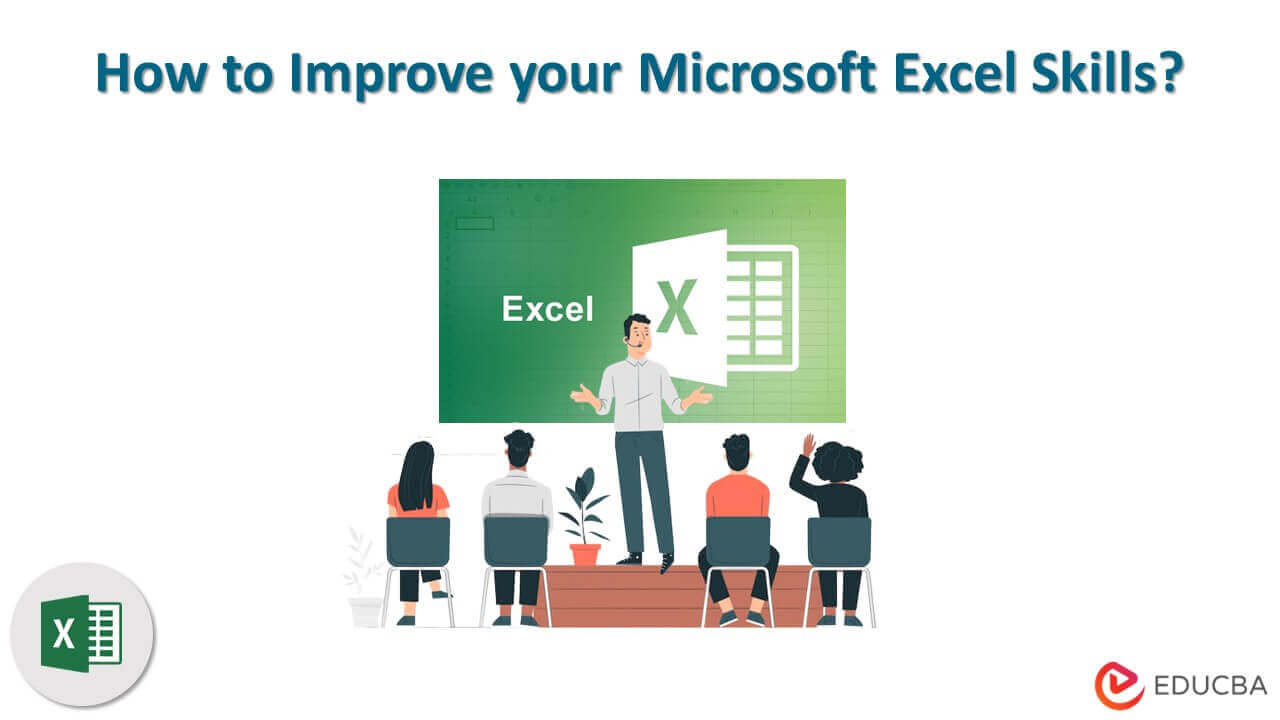 How to Improve your Microsoft Excel Skills?

Excel

X

X

EDUCBA